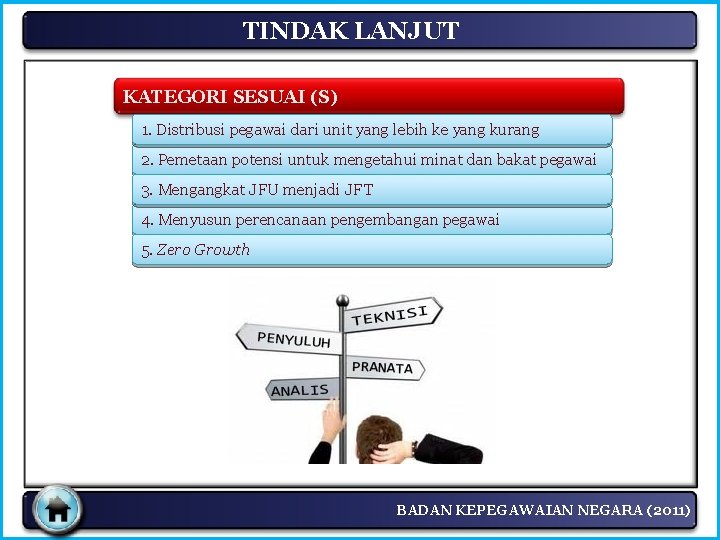 TINDAK LANJUT

KATEGORI SESUAI (S)

1. Distribusi pegawai dari unit yang lebih ke yang kurang

2. Pemetaan potensi untuk mengetahui minat dan bakat pegawai

3. Mengangkat JFU menjadi JFT

4. Menyusun perencanaan pengembangan pegawai

5. Zero Growth

TEKNISI

PENYULUH

PRANATA

ANALIS

BADAN KEPEGAWAIAN NEGARA (2011)